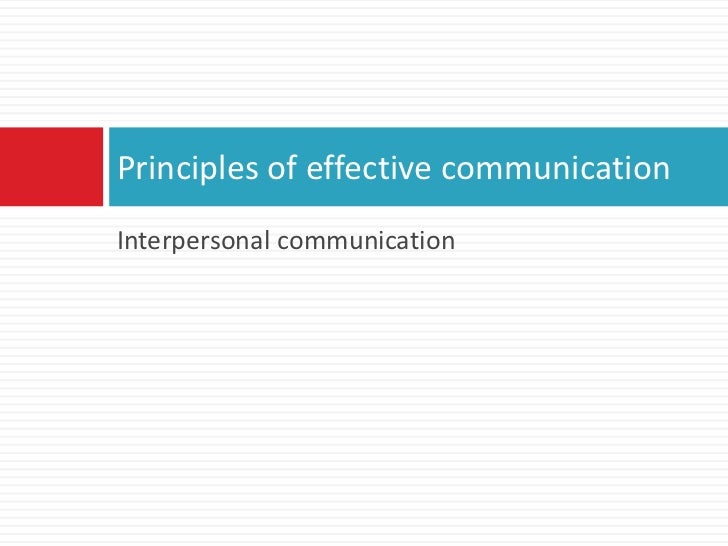 Principles of effective communication

Interpersonal communication